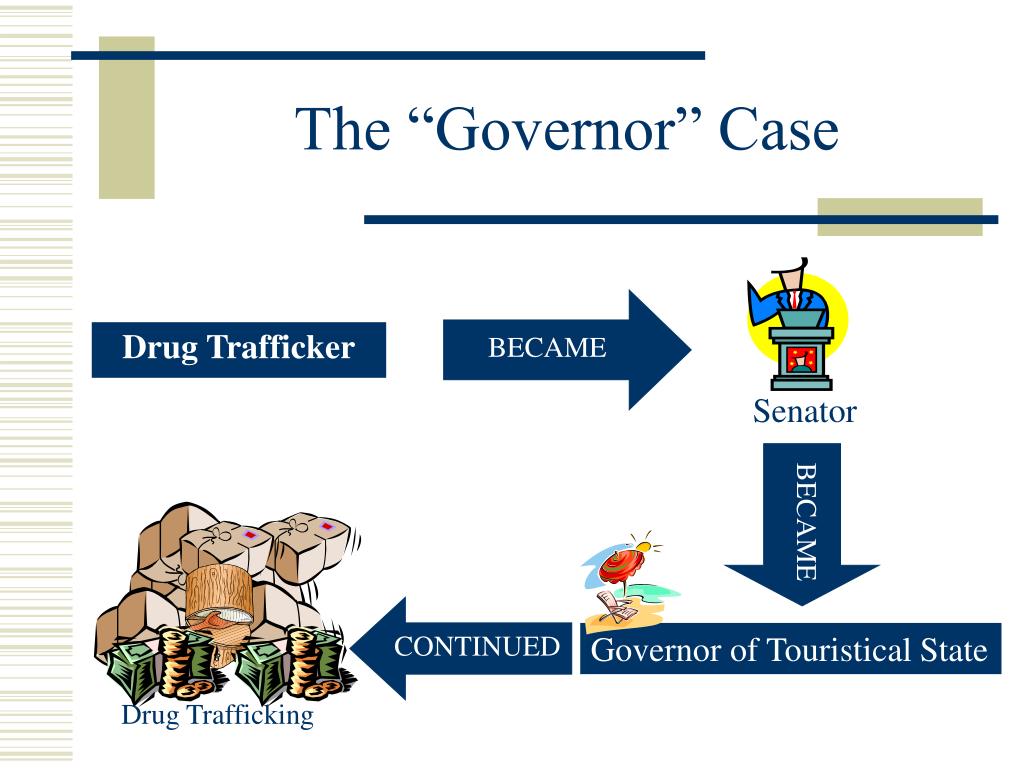 The “Governor” Case

Drug Trafficker

BECAME

Senator

BECAME

Governor of Touristical State

CONTINUED

Drug Trafficking